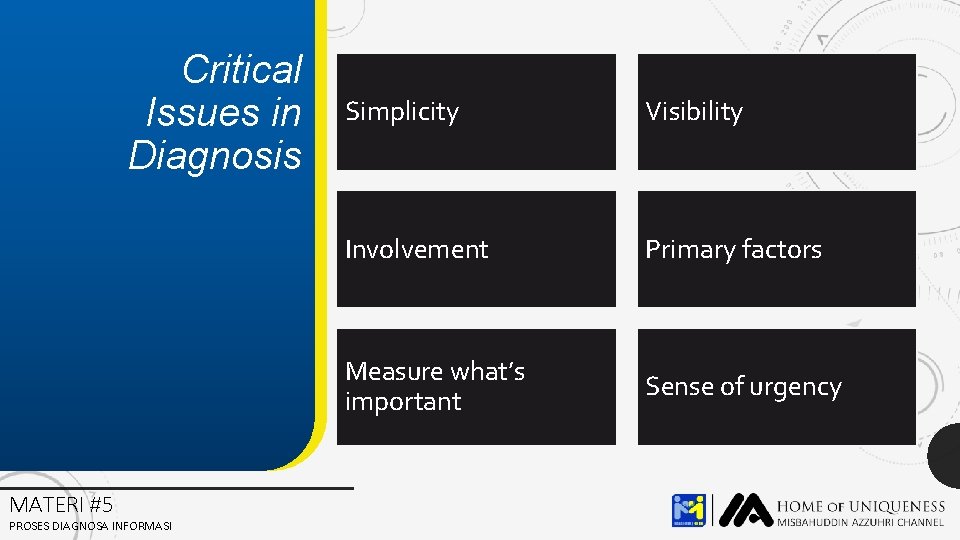 Critical Issues in Diagnosis

Simplicity

Visibility

Involvement

Primary factors

Measure what's important

Sense of urgency

MATERI #5

PROSES DIAGNOSA INFORMASI

HOME OF UNIQUENESS
MISBAHUDDIN AZZUHRI CHANNEL